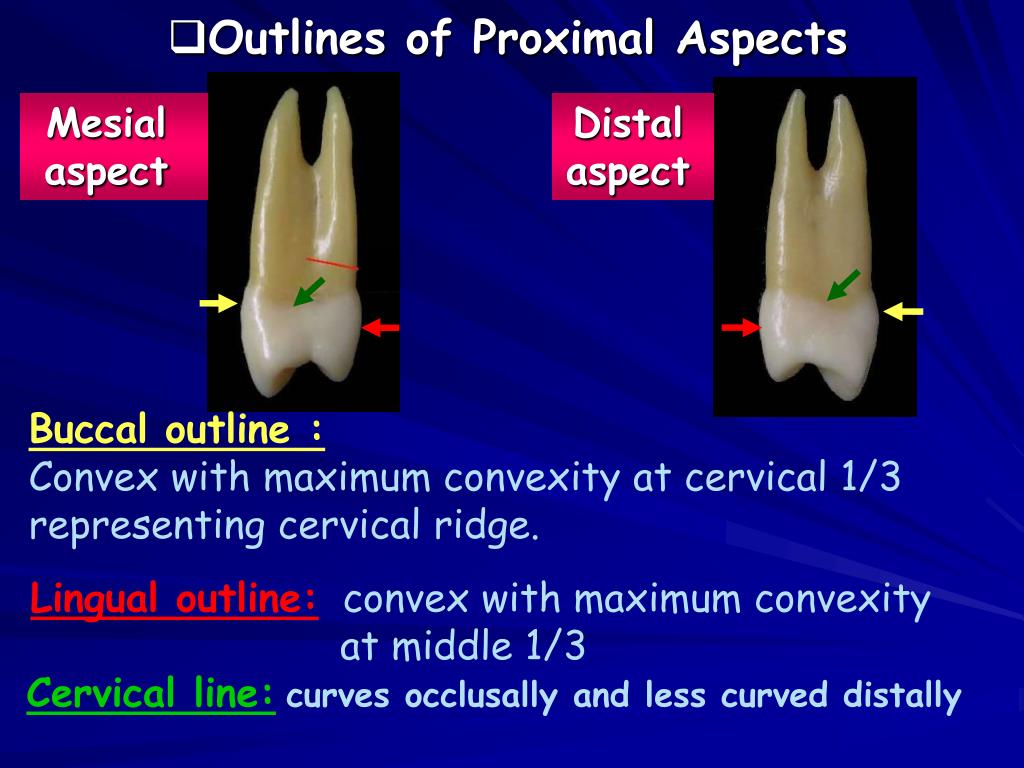 ❑Outlines of Proximal Aspects

Mesial aspect

Distal aspect

Buccal outline :
Convex with maximum convexity at cervical 1/3 representing cervical ridge.

Lingual outline: convex with maximum convexity at middle 1/3

Cervical line: curves occlusally and less curved distally